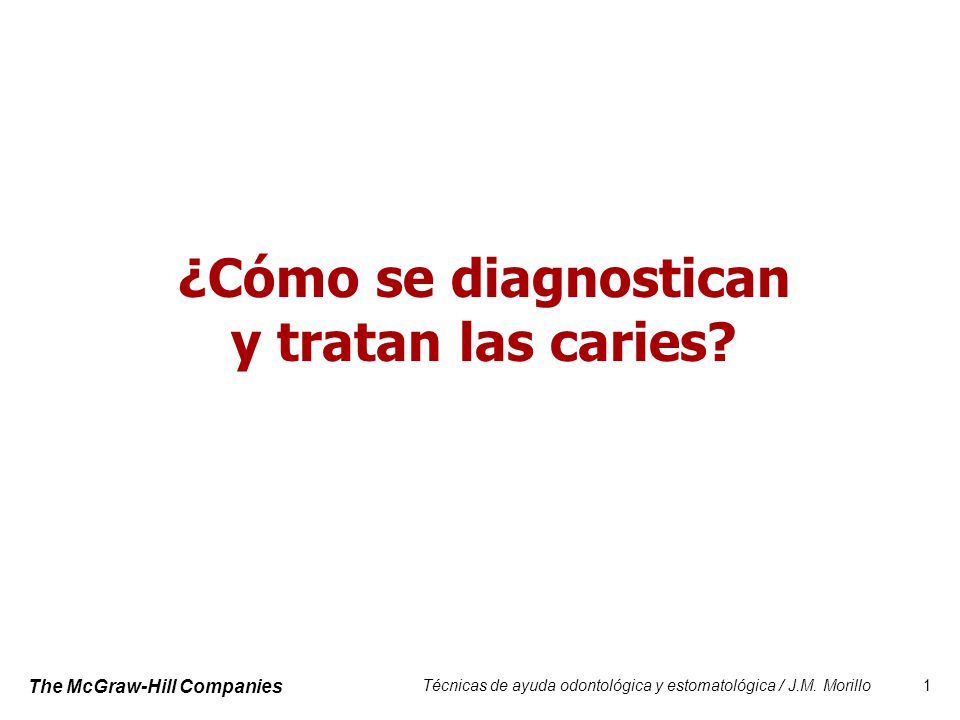 ¿Cómo se diagnostican y tratan las caries?

The McGraw-Hill Companies

Técnicas de ayuda odontológica y estomatológica / J.M. Morillo

1